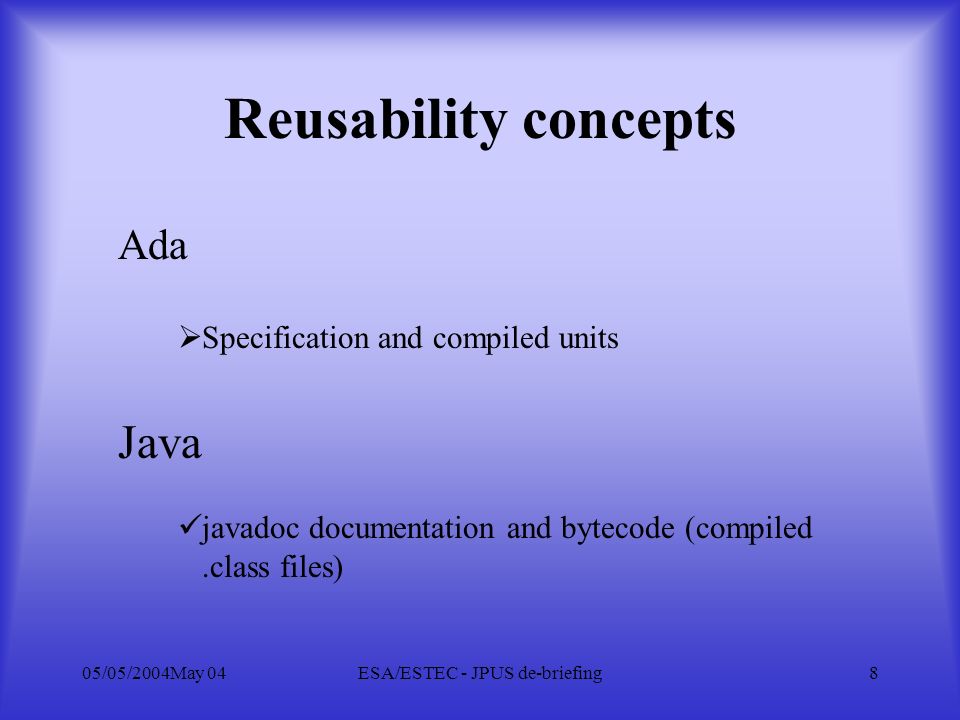 Reusability concepts

Ada

➢Specification and compiled units

Java

✓javadoc documentation and bytecode (compiled .class files)

05/05/2004May 04

ESA/ESTEC - JPUS de-briefing

8